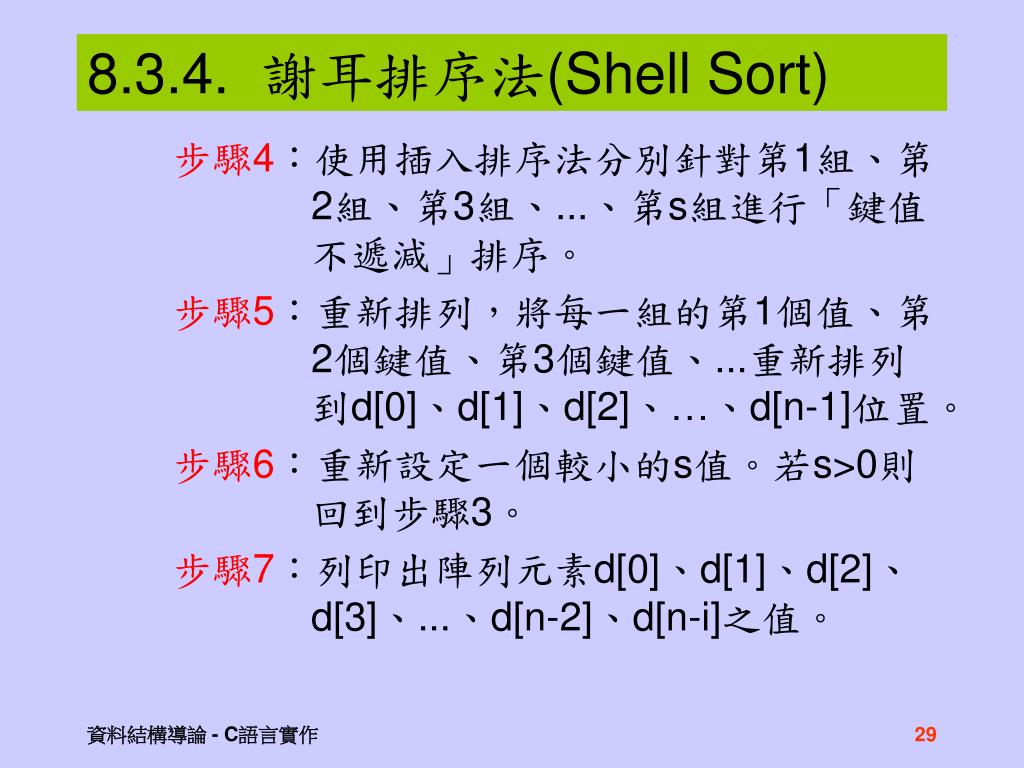 8.3.4. 謝耳排序法(Shell Sort)

步驟4：使用插入排序法分別針對第1組、第2組、第3組、...、第s組進行「鍵值不遞減」排序。

步驟5：重新排列，將每一組的第1個值、第2個鍵值、第3個鍵值、...重新排列到d[0]、d[1]、d[2]、…、d[n-1]位置。

步驟6：重新設定一個較小的s值。若s>0則回到步驟3。

步驟7：列印出陣列元素d[0]、d[1]、d[2]、d[3]、...、d[n-2]、d[n-i]之值。

資料結構導論 - C語言實作

29